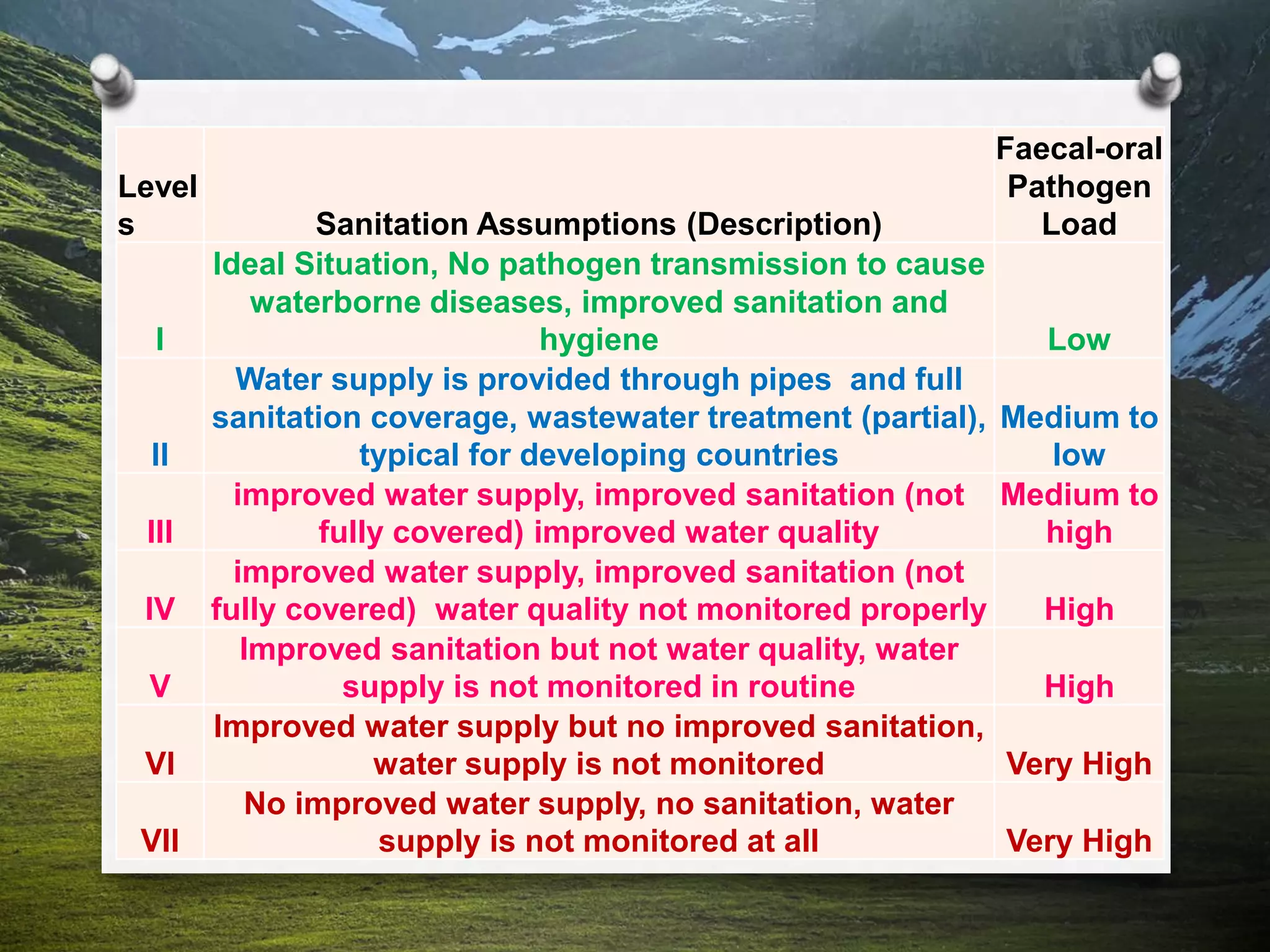 | Levels | Sanitation Assumptions (Description) | Faecal-oral Pathogen Load |
|---|---|---|
| I | Ideal Situation, No pathogen transmission to cause waterborne diseases, improved sanitation and hygiene | Low |
| II | Water supply is provided through pipes and full sanitation coverage, wastewater treatment (partial), typical for developing countries | Medium to low |
| III | improved water supply, improved sanitation (not fully covered) improved water quality | Medium to high |
| IV | improved water supply, improved sanitation (not fully covered) water quality not monitored properly | High |
| V | Improved sanitation but not water quality, water supply is not monitored in routine | High |
| VI | Improved water supply but no improved sanitation, water supply is not monitored | Very High |
| VII | No improved water supply, no sanitation, water supply is not monitored at all | Very High |